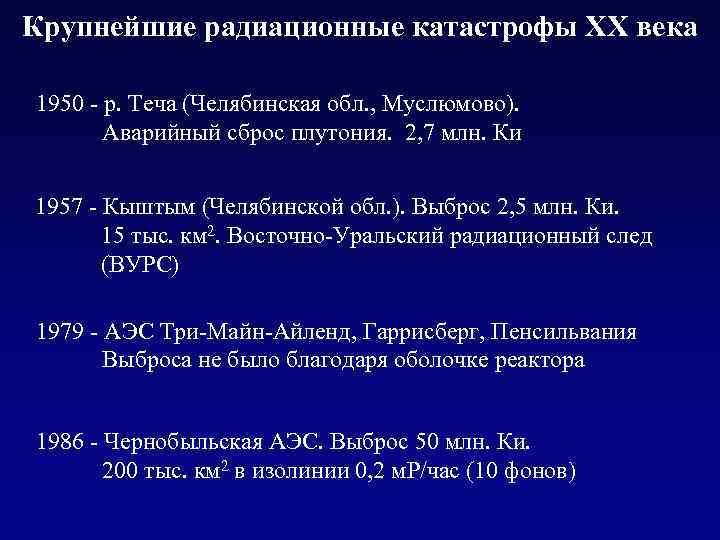 Крупнейшие радиационные катастрофы XX века

1950 - р. Теча (Челябинская обл., Муслюмово). Аварийный сброс плутония. 2,7 млн. Ки

1957 - Кыштым (Челябинской обл.). Выброс 2,5 млн. Ки. 15 тыс. км$^2$. Восточно-Уральский радиационный след (ВУРС)

1979 - АЭС Три-Майн-Айленд, Гаррисберг, Пенсильвания Выброса не было благодаря оболочке реактора

1986 - Чернобыльская АЭС. Выброс 50 млн. Ки. 200 тыс. км$^2$ в изолинии 0,2 мР/час (10 фонов)